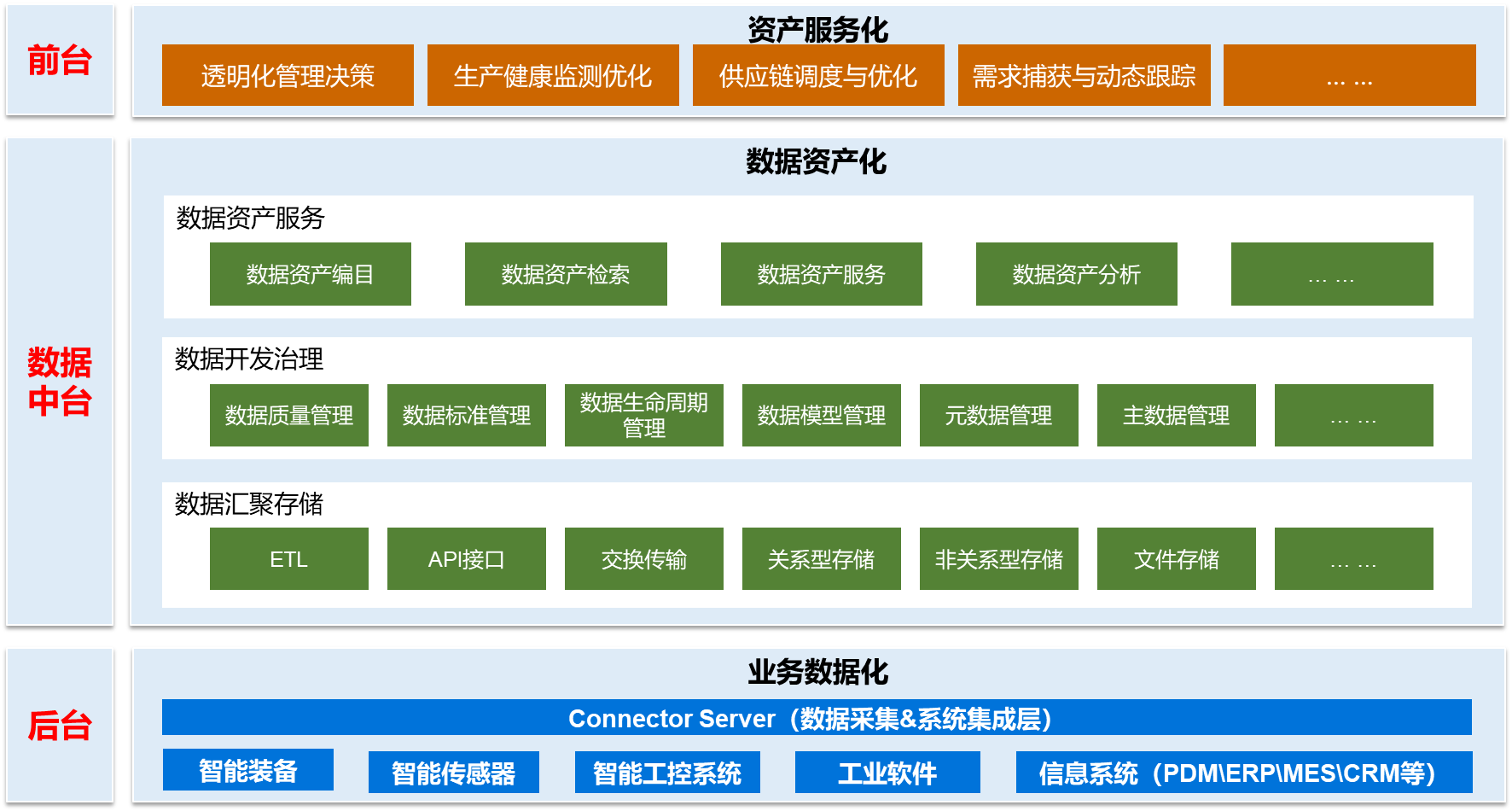 前台

资产服务化

透明化管理决策

生产健康监测优化

供应链调度与优化

需求捕获与动态跟踪

... ...

数据中台

数据资产化

数据资产服务

数据资产编目

数据资产检索

数据资产服务

数据资产分析

... ...

数据开发治理

数据质量管理

数据标准管理

数据生命周期管理

数据模型管理

元数据管理

主数据管理

... ...

数据汇聚存储

ETL

API接口

交换传输

关系型存储

非关系型存储

文件存储

... ...

后台

业务数据化

Connector Server（数据采集&系统集成层）

智能装备

智能传感器

智能工控系统

工业软件

信息系统（PDM\ERP\MES\CRM等）